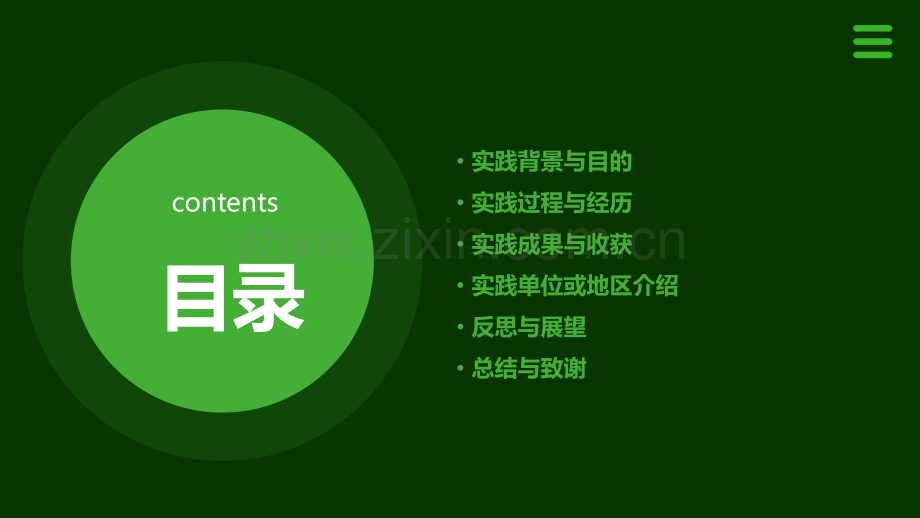 contents
目录

• 实践背景与目的
• 实践过程与经历
• 实践成果与收获
• 实践单位或地区介绍
• 反思与展望
• 总结与致谢

www.zixin.com.cn